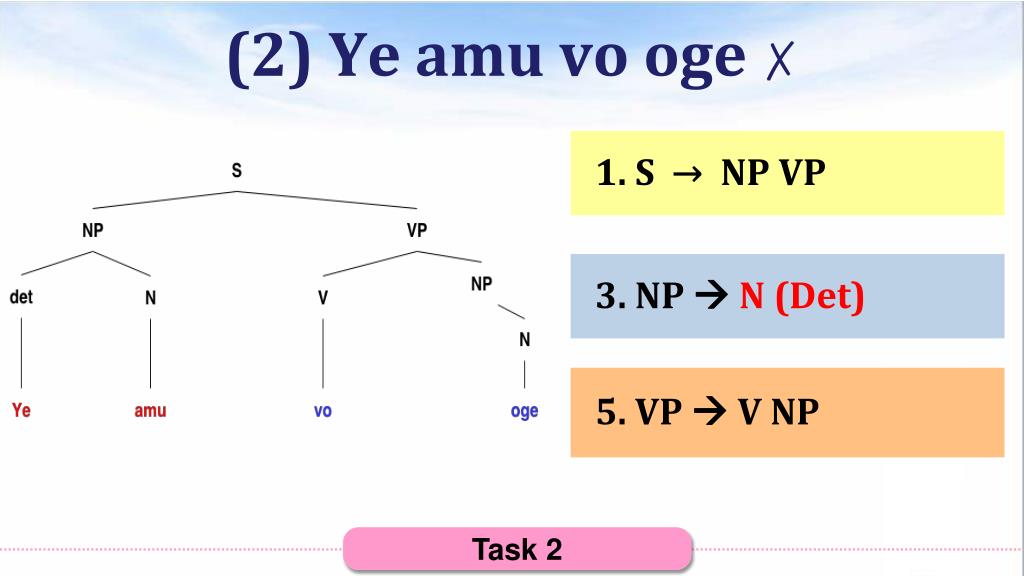 (2) Ye amu vo oge ✗

S

NP

VP

det

N

V

NP

N

Ye

amu

vo

oge

1. $S \rightarrow$ NP VP

3. NP → N (Det)

5. VP → V NP

Task 2